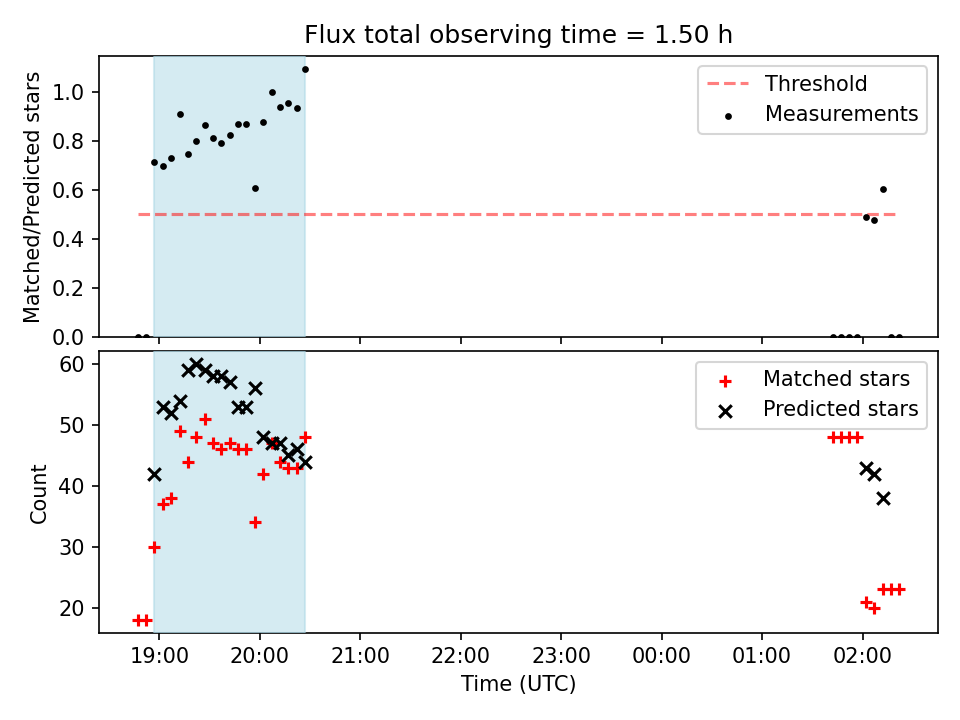 Flux total observing time = 1.50 h

Matched/Predicted stars

1.0
0.8
0.6
0.4
0.2
0.0

Threshold
Measurements

Count

60
50
40
30
20

Matched stars
Predicted stars

19:00 20:00 21:00 22:00 23:00 00:00 01:00 02:00

Time (UTC)